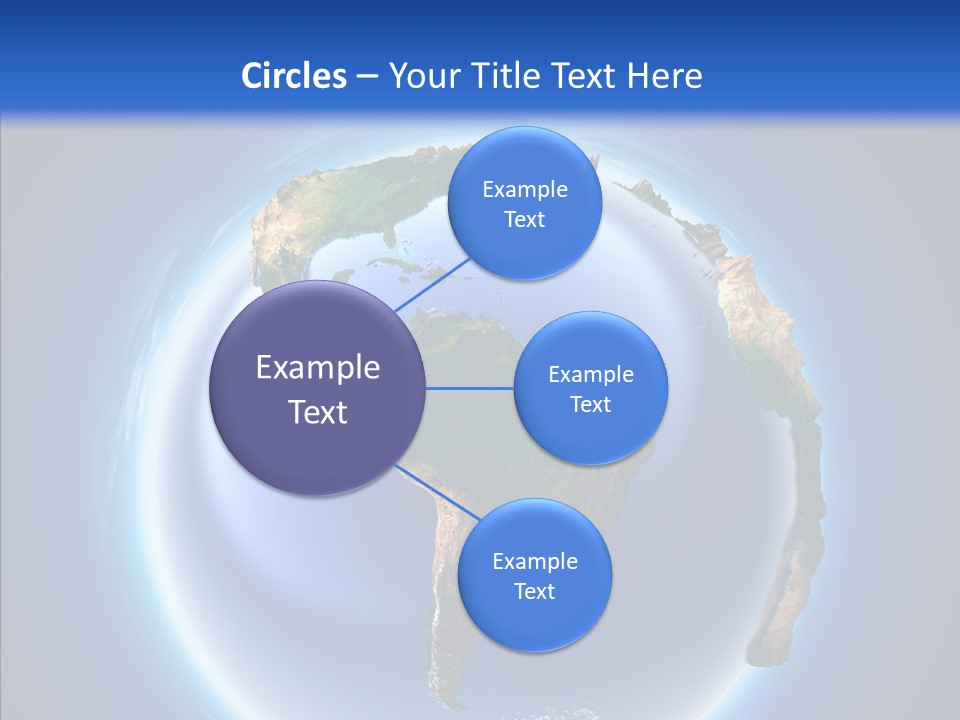 Circles – Your Title Text Here

Example Text

Example Text

Example Text

Example Text